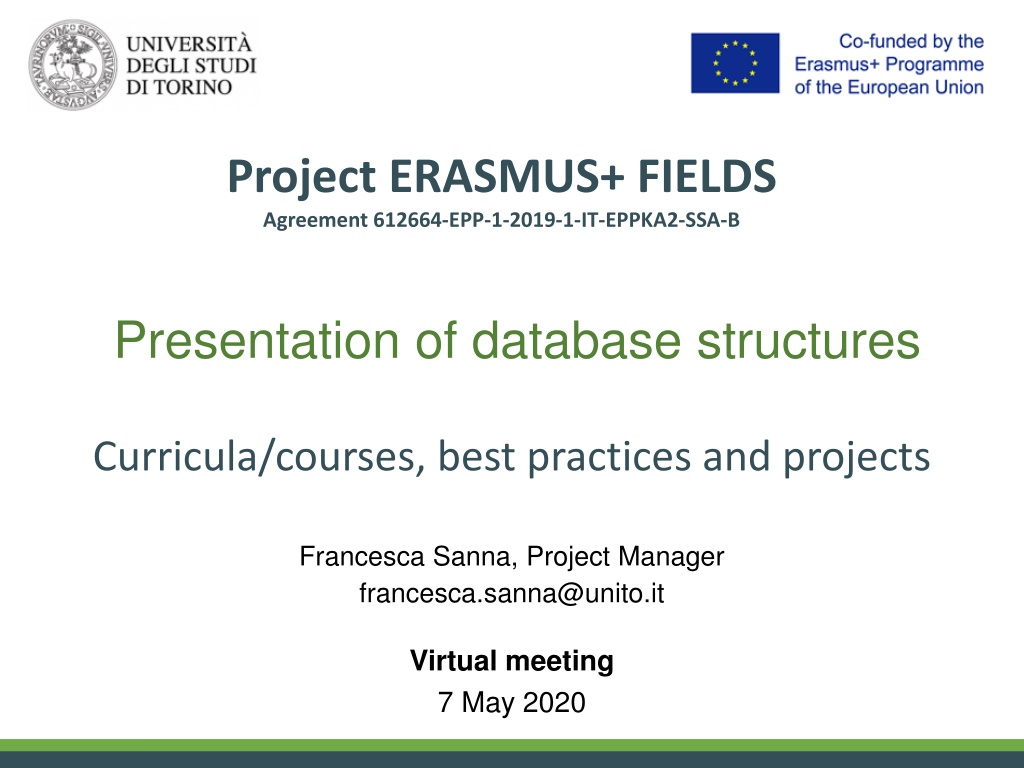 UNIVERSITÀ
DEGLI STUDI
DI TORINO

Co-funded by the
Erasmus+ Programme
of the European Union

Project ERASMUS+ FIELDS
Agreement 612664-EPP-1-2019-1-IT-EPPKA2-SSA-B

Presentation of database structures

Curricula/courses, best practices and projects

Francesca Sanna, Project Manager
francesca.sanna@unito.it

Virtual meeting
7 May 2020